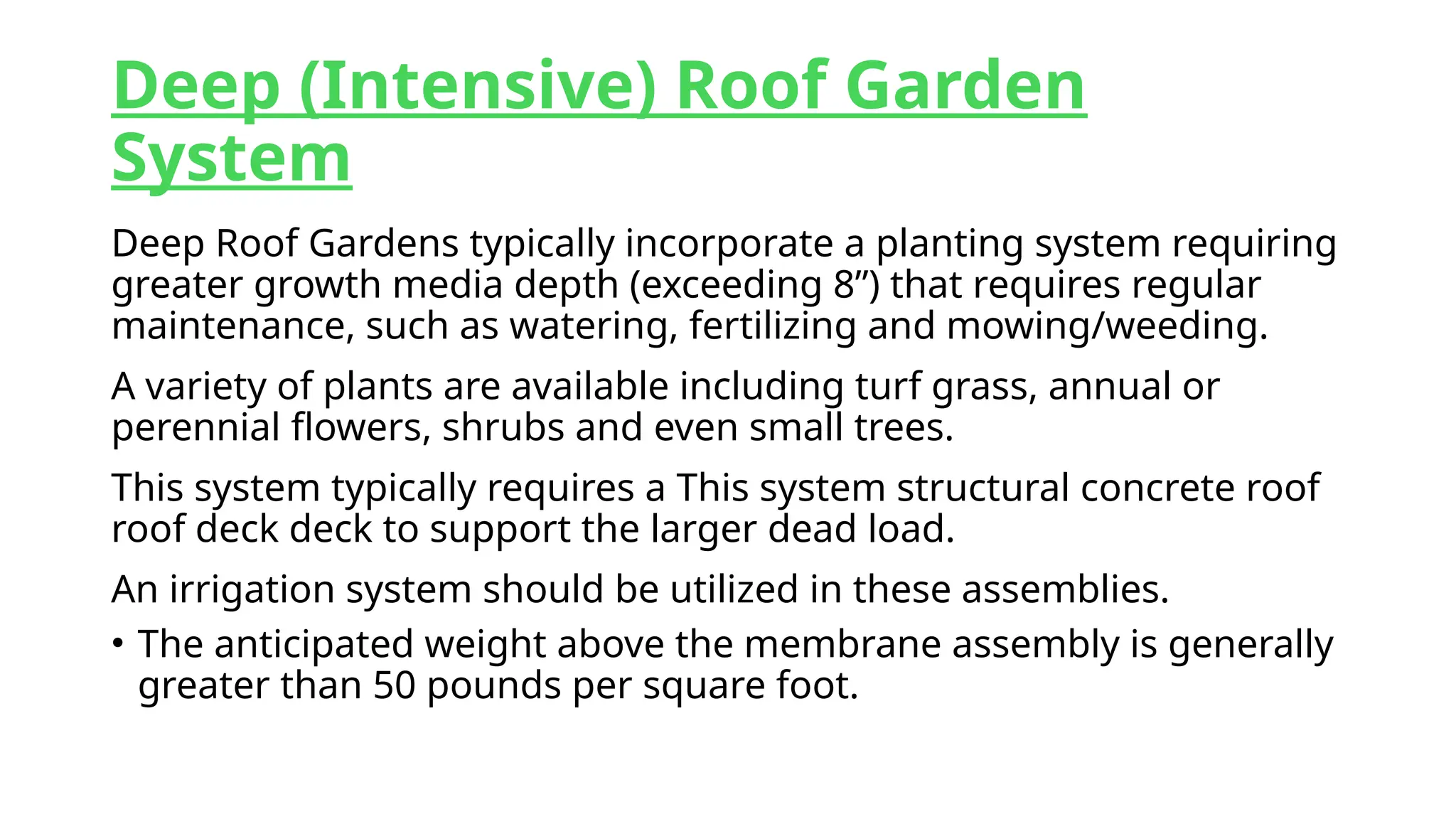 Deep (Intensive) Roof Garden System

Deep Roof Gardens typically incorporate a planting system requiring greater growth media depth (exceeding 8”) that requires regular maintenance, such as watering, fertilizing and mowing/weeding.

A variety of plants are available including turf grass, annual or perennial flowers, shrubs and even small trees.

This system typically requires a This system structural concrete roof roof deck deck to support the larger dead load.

An irrigation system should be utilized in these assemblies.

• The anticipated weight above the membrane assembly is generally greater than 50 pounds per square foot.